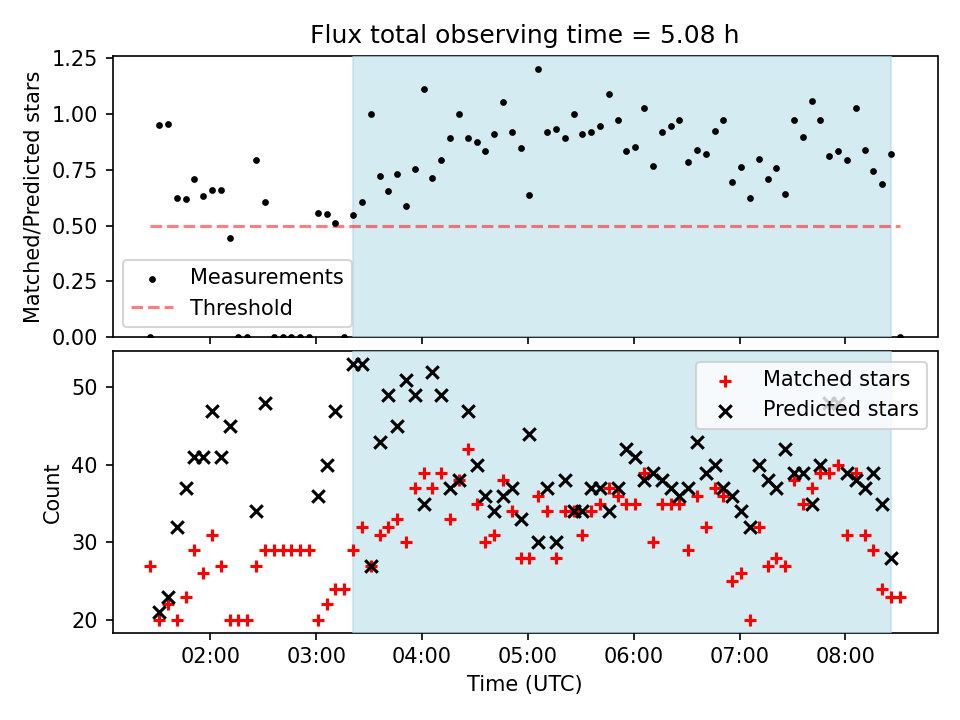 Flux total observing time = 5.08 h

Matched/Predicted stars

1.25
1.00
0.75
0.50
0.25
0.00

Measurements
Threshold

Count

50
40
30
20

Matched stars
Predicted stars

02:00
03:00
04:00
05:00
06:00
07:00
08:00

Time (UTC)